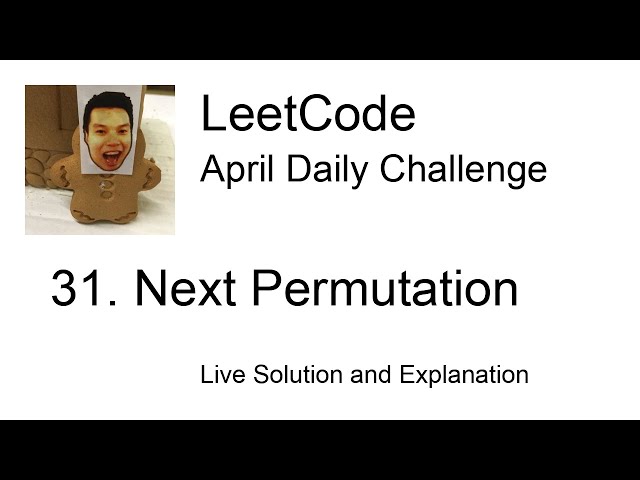 LeetCode
April Daily Challenge

31. Next Permutation

Live Solution and Explanation